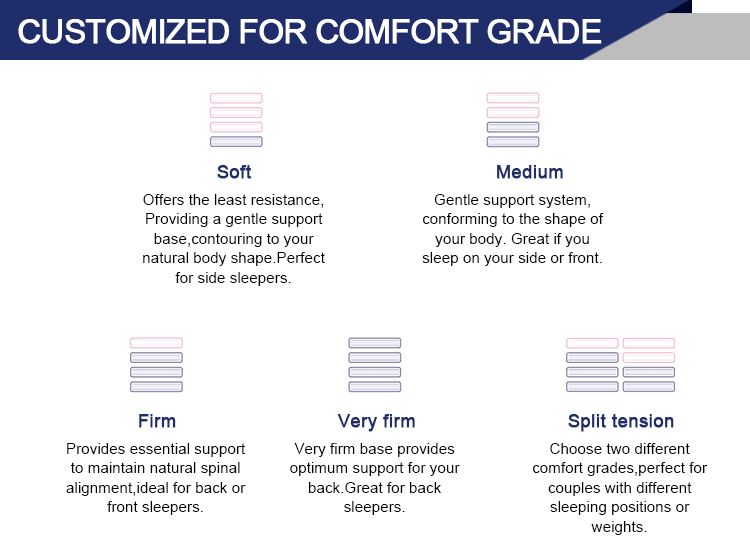 CUSTOMIZED FOR COMFORT GRADE

Soft

Offers the least resistance, Providing a gentle support base,contouring to your natural body shape.Perfect for side sleepers.

Medium

Gentle support system, conforming to the shape of your body. Great if you sleep on your side or front.

Firm

Provides essential support to maintain natural spinal alignment,ideal for back or front sleepers.

Very firm

Very firm base provides optimum support for your back.Great for back sleepers.

Split tension

Choose two different comfort grades,perfect for couples with different sleeping positions or weights.